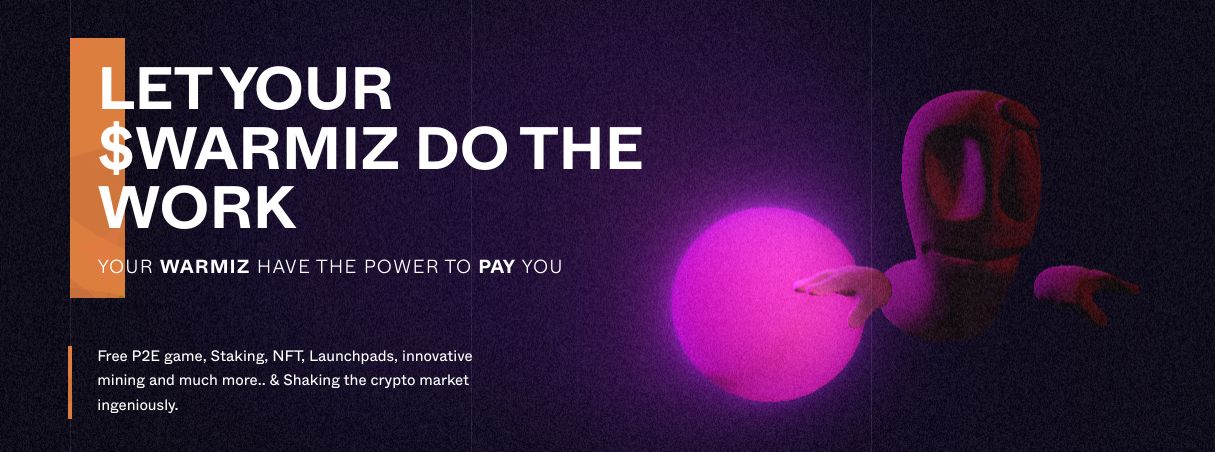 LET YOUR $WARMIZ DO THE WORK

YOUR WARMIZ HAVE THE POWER TO PAY YOU

Free P2E game, Staking, NFT, Launchpads, innovative mining and much more.. & Shaking the crypto market ingeniously.